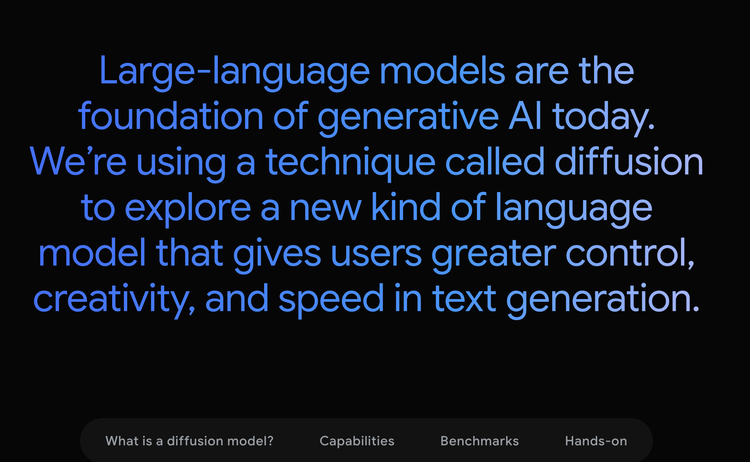 Large-language models are the foundation of generative AI today. We're using a technique called diffusion to explore a new kind of language model that gives users greater control, creativity, and speed in text generation.

What is a diffusion model? Capabilities Benchmarks Hands-on